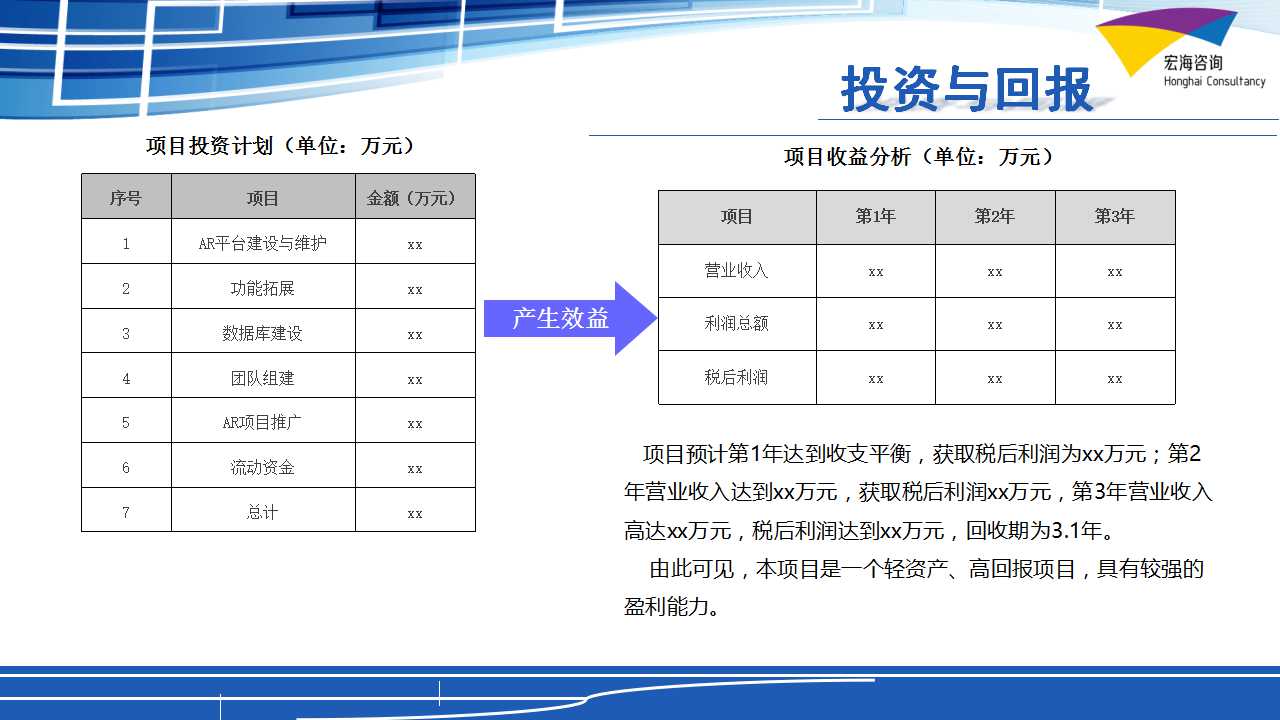 宏海咨询
Honghai Consultancy

投资与回报

项目投资计划（单位：万元）

| 序号 | 项目 | 金额（万元） |
|---|---|---|
| 1 | AR平台建设与维护 | xx |
| 2 | 功能拓展 | xx |
| 3 | 数据库建设 | xx |
| 4 | 团队组建 | xx |
| 5 | AR项目推广 | xx |
| 6 | 流动资金 | xx |
| 7 | 总计 | xx |

产生效益

项目收益分析（单位：万元）

| 项目 | 第1年 | 第2年 | 第3年 |
|---|---|---|---|
| 营业收入 | xx | xx | xx |
| 利润总额 | xx | xx | xx |
| 税后利润 | xx | xx | xx |

项目预计第1年达到收支平衡，获取税后利润为xx万元；第2年营业收入达到xx万元，获取税后利润xx万元，第3年营业收入高达xx万元，税后利润达到xx万元，回收期为3.1年。

由此可见，本项目是一个轻资产、高回报项目，具有较强的盈利能力。